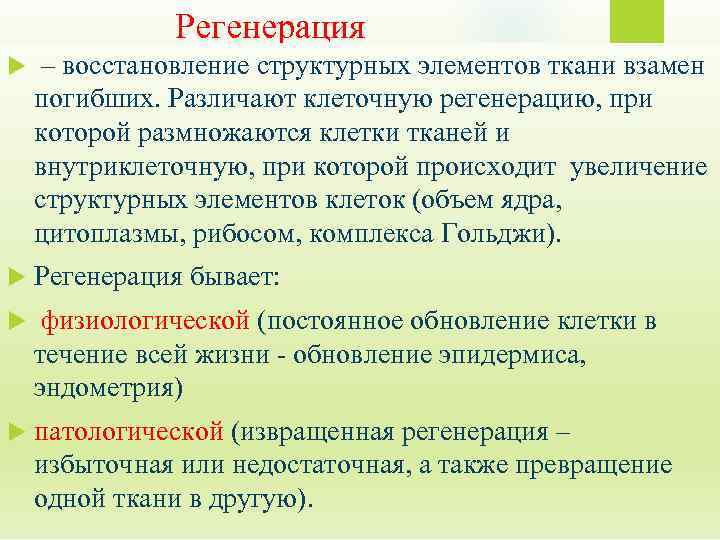 Регенерация

– восстановление структурных элементов ткани взамен погибших. Различают клеточную регенерацию, при которой размножаются клетки тканей и внутриклеточную, при которой происходит увеличение структурных элементов клеток (объем ядра, цитоплазмы, рибосом, комплекса Гольджи).

Регенерация бывает:

физиологической (постоянное обновление клетки в течение всей жизни - обновление эпидермиса, эндометрия)

патологической (извращенная регенерация – избыточная или недостаточная, а также превращение одной ткани в другую).